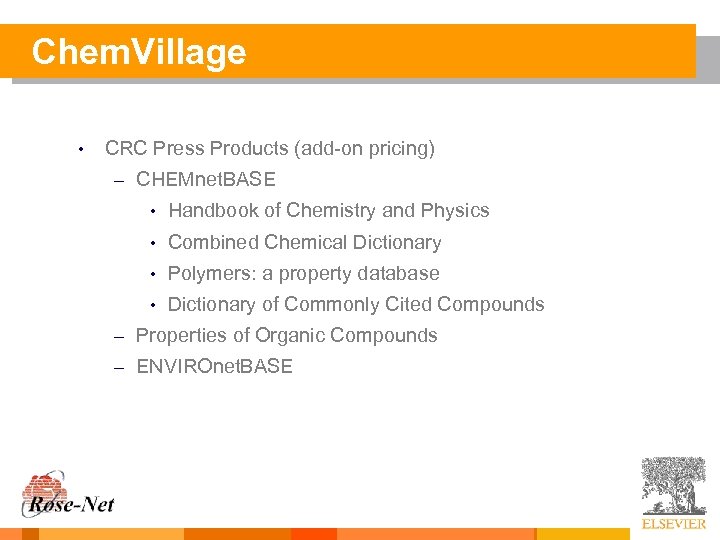 ChemVillage

• CRC Press Products (add-on pricing)
  – CHEMnetBASE
    • Handbook of Chemistry and Physics
    • Combined Chemical Dictionary
    • Polymers: a property database
    • Dictionary of Commonly Cited Compounds
  – Properties of Organic Compounds
  – ENVIROnetBASE

Rose-Net

ELSEVIER